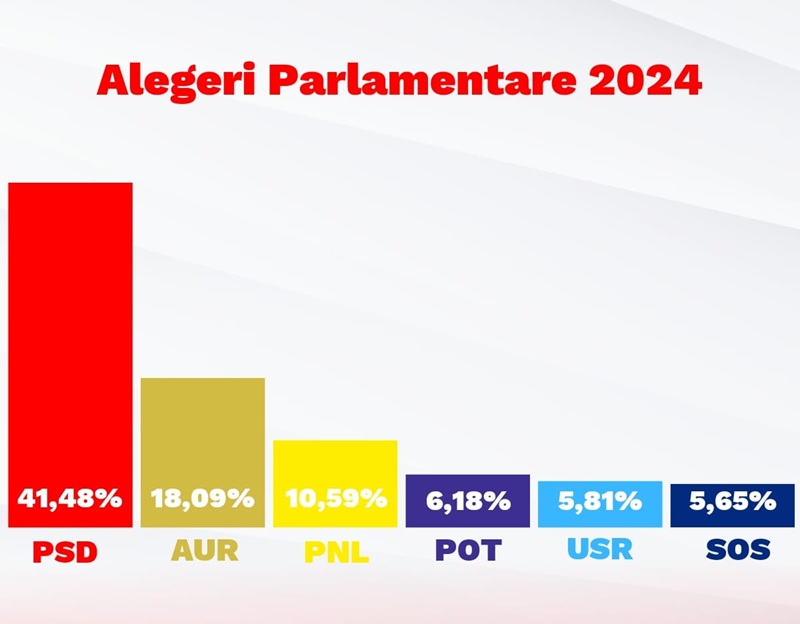 Alegeri Parlamentare 2024

41,48%
PSD

18,09%
AUR

10,59%
PNL

6,18%
POT

5,81%
USR

5,65%
SOS